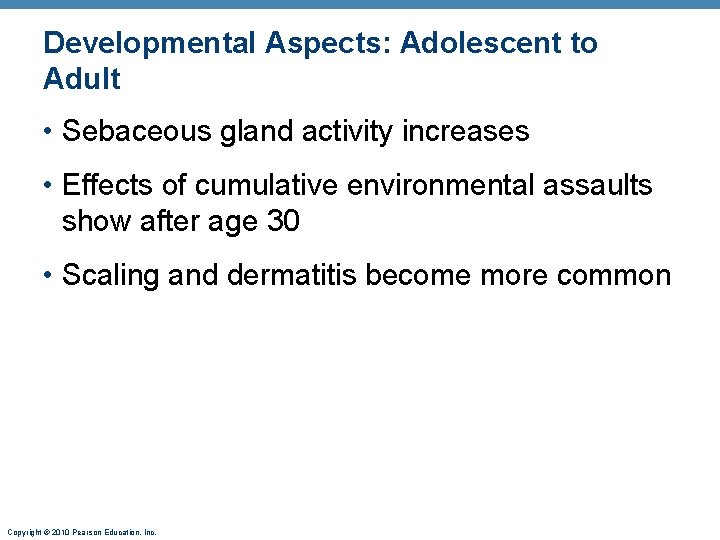 Developmental Aspects: Adolescent to Adult

• Sebaceous gland activity increases

• Effects of cumulative environmental assaults show after age 30

• Scaling and dermatitis become more common

Copyright © 2010 Pearson Education, Inc.